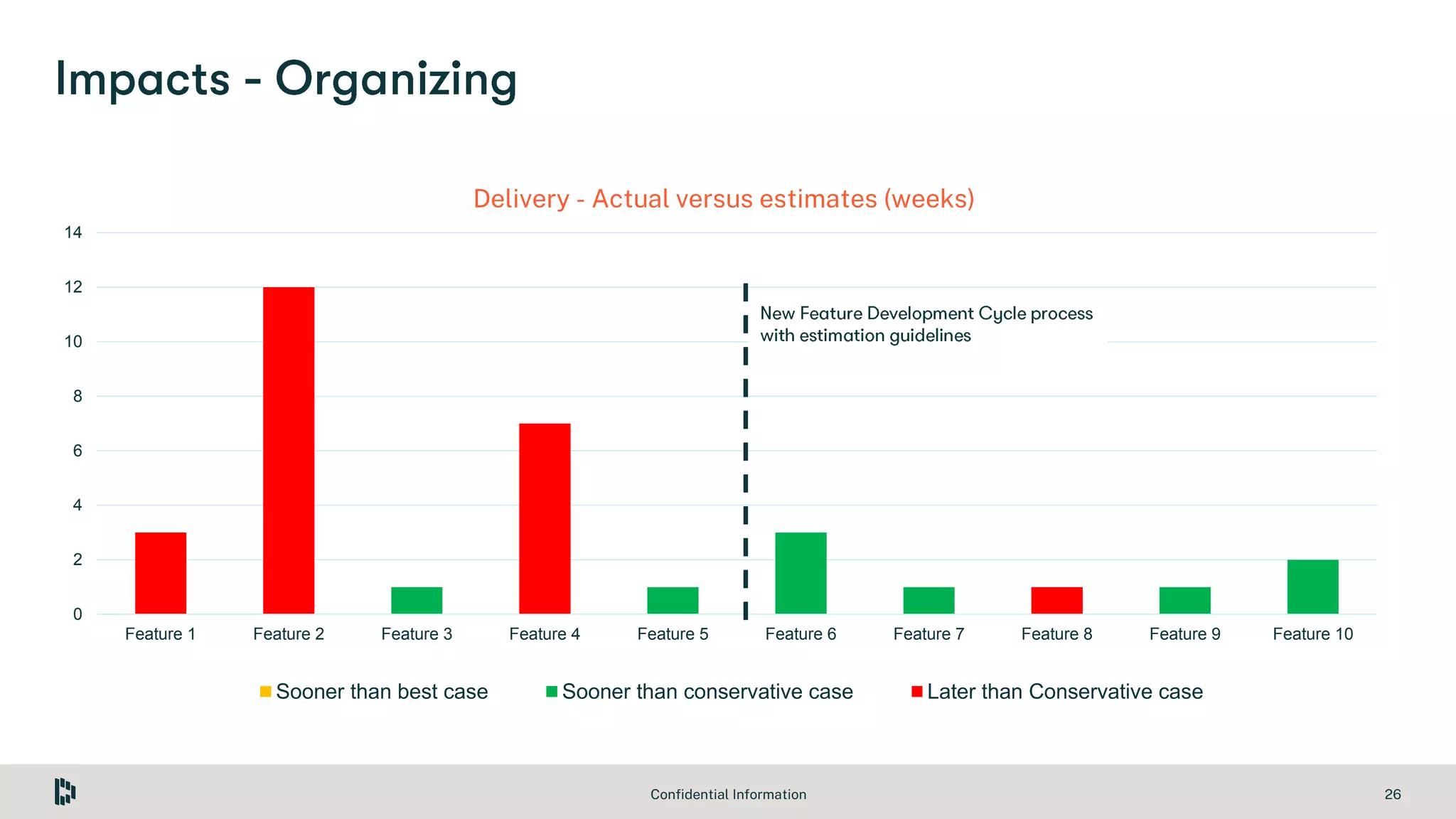 Impacts - Organizing

Delivery - Actual versus estimates (weeks)

14
12
10
8
6
4
2
0

New Feature Development Cycle process with estimation guidelines

Feature 1
Feature 2
Feature 3
Feature 4
Feature 5
Feature 6
Feature 7
Feature 8
Feature 9
Feature 10

Sooner than best case
Sooner than conservative case
Later than Conservative case

Confidential Information

26